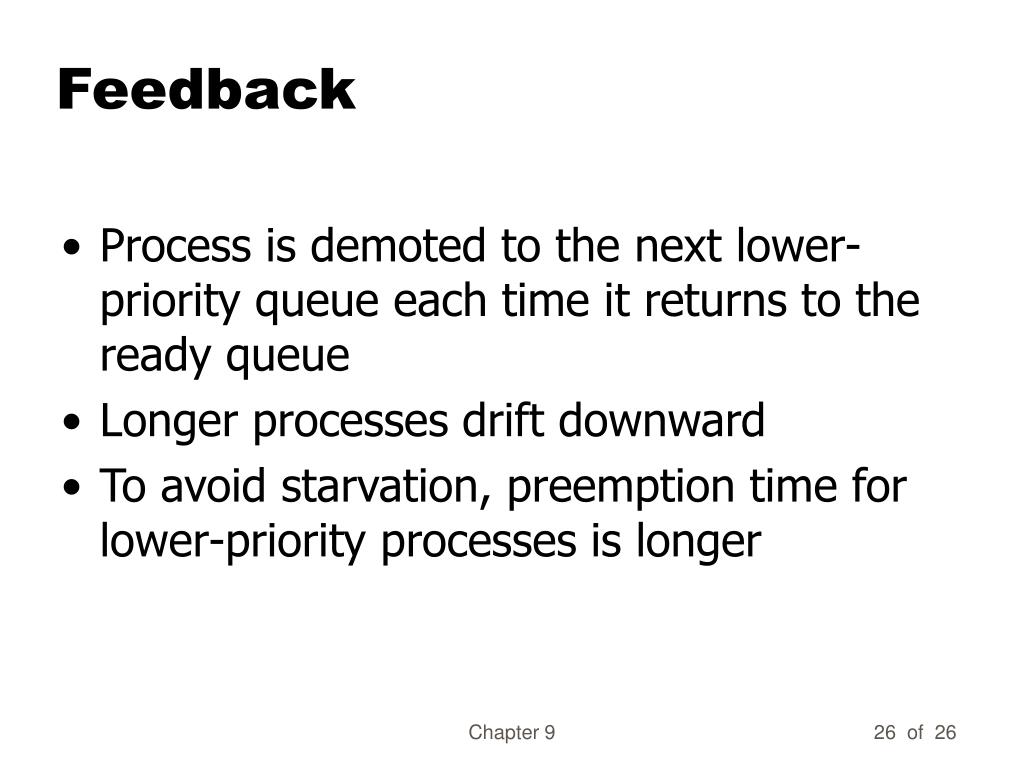 Feedback

• Process is demoted to the next lower-priority queue each time it returns to the ready queue
• Longer processes drift downward
• To avoid starvation, preemption time for lower-priority processes is longer

Chapter 9

26 of 26